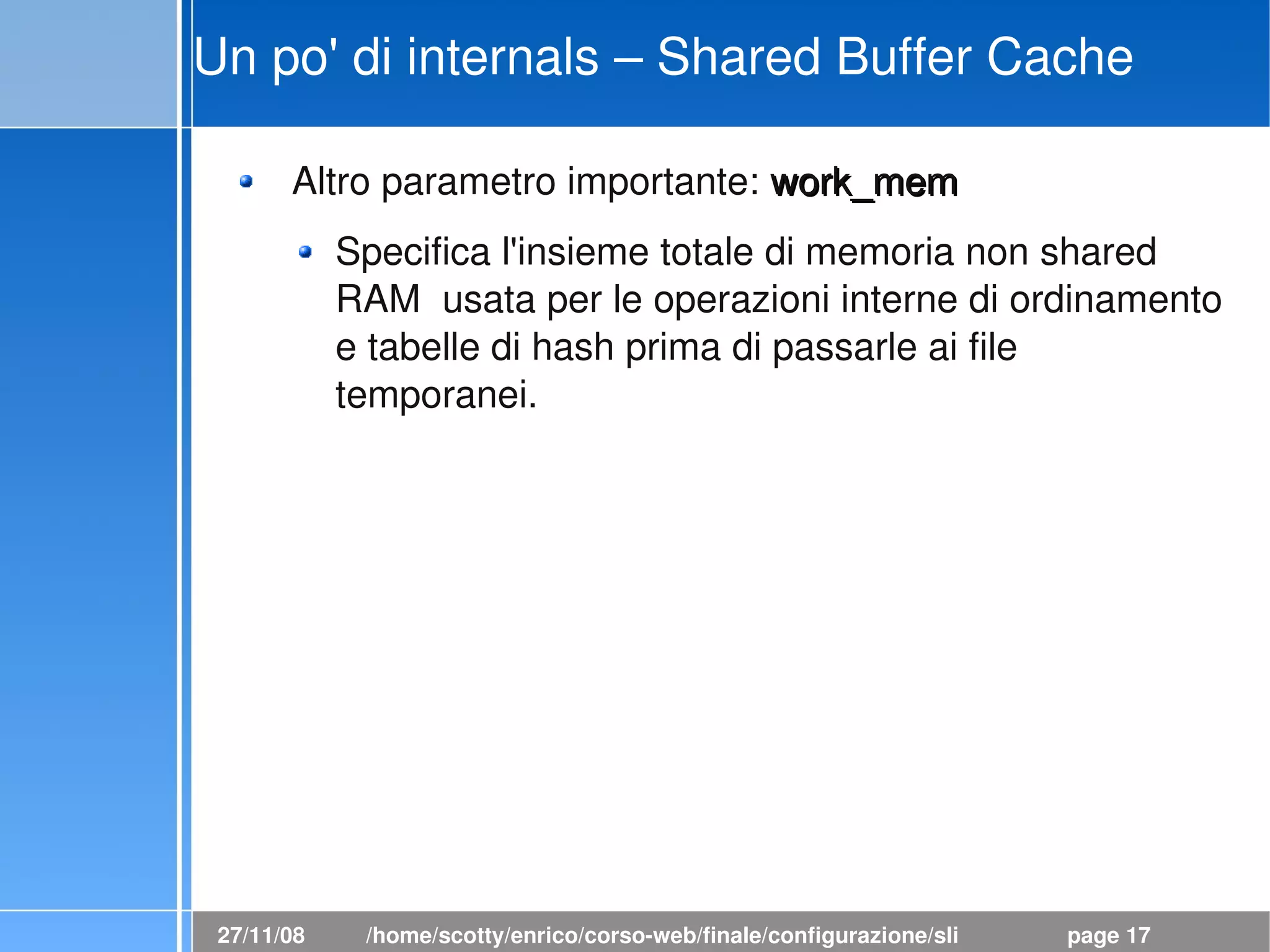 Un po' di internals – Shared Buffer Cache

Altro parametro importante: work_mem

Specifica l'insieme totale di memoria non shared RAM usata per le operazioni interne di ordinamento e tabelle di hash prima di passarle ai file temporanei.

27/11/08 /home/scotty/enrico/corso-web/finale/configurazione/sli page 17